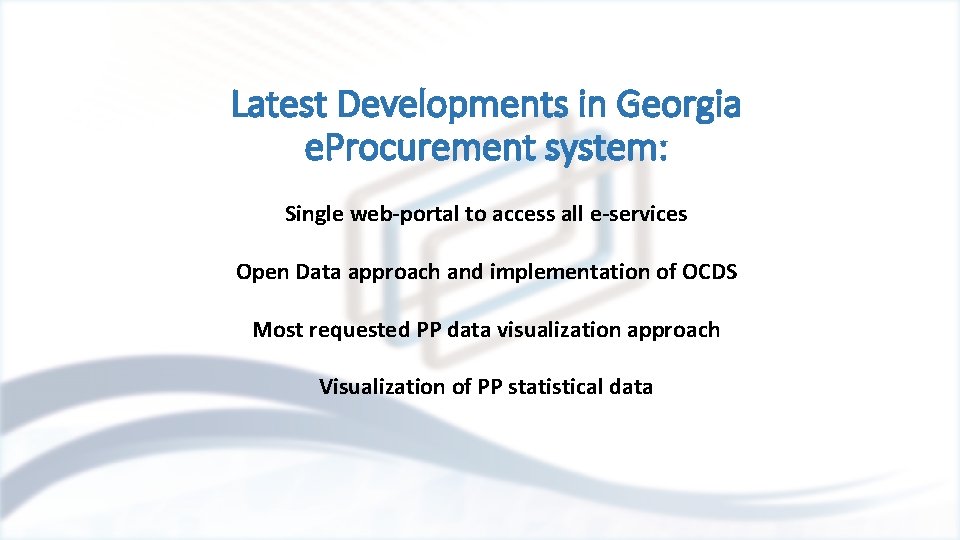 Latest Developments in Georgia eProcurement system:

Single web-portal to access all e-services

Open Data approach and implementation of OCDS

Most requested PP data visualization approach

Visualization of PP statistical data